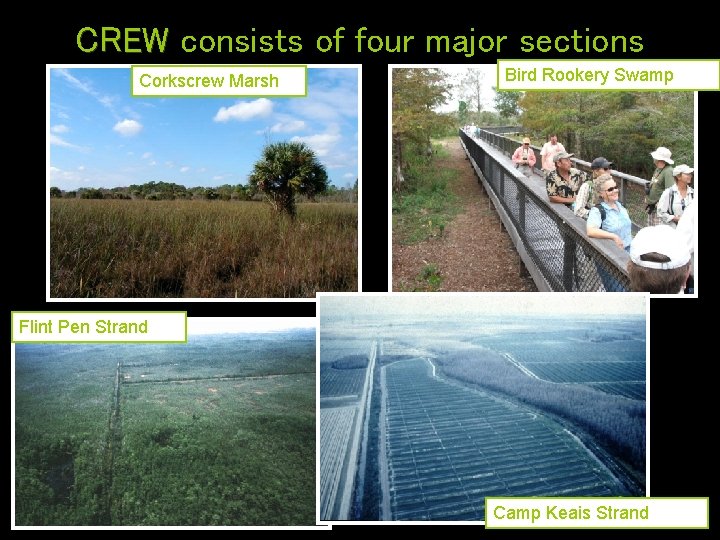 CREW consists of four major sections

Corkscrew Marsh

Bird Rookery Swamp

Flint Pen Strand

Camp Keais Strand